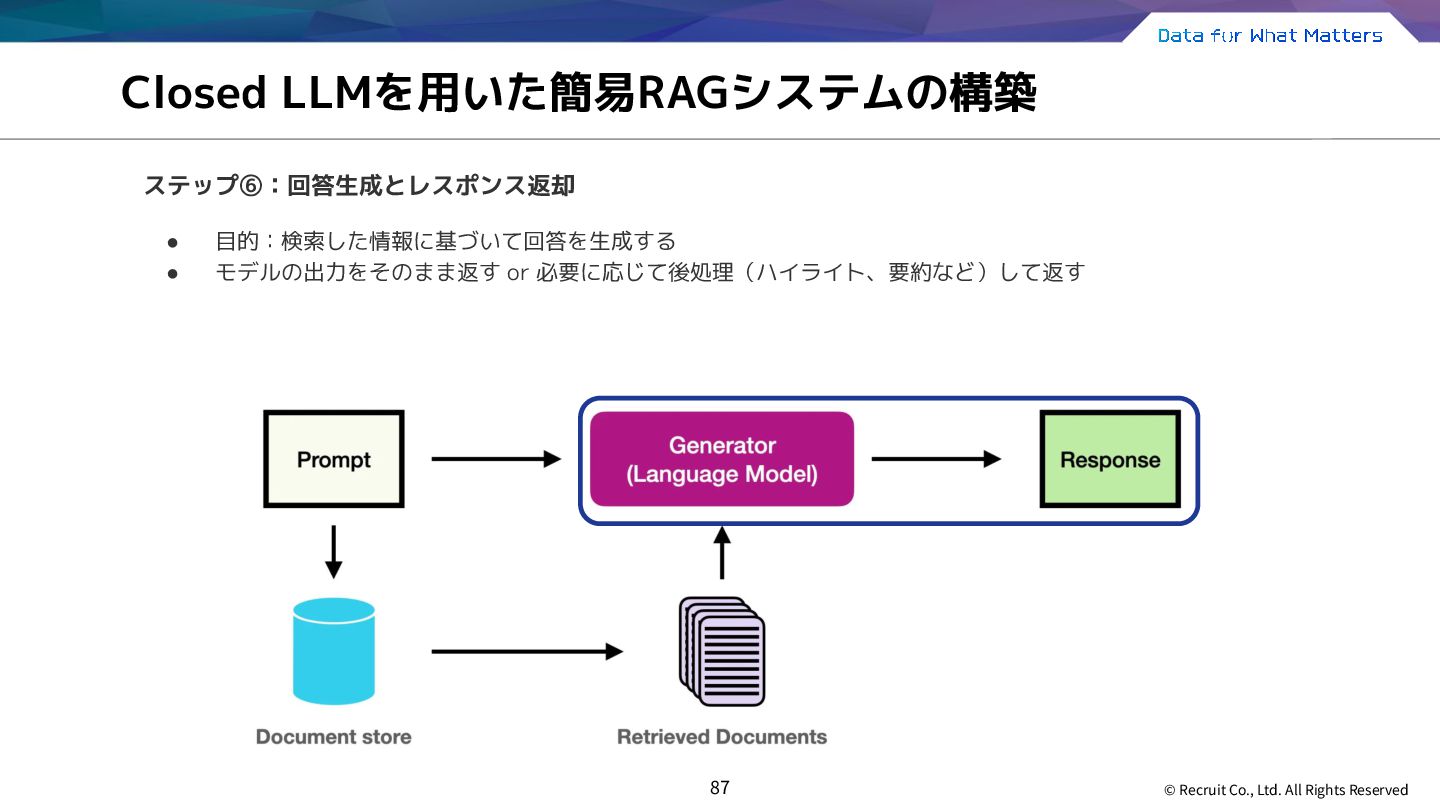 Data for What Matters

Closed LLMを用いた簡易RAGシステムの構築

ステップ⑥：回答生成とレスポンス返却

● 目的：検索した情報に基づいて回答を生成する
● モデルの出力をそのまま返す or 必要に応じて後処理（ハイライト、要約など）して返す

Prompt

Generator (Language Model)

Response

Document store

Retrieved Documents

87

© Recruit Co., Ltd. All Rights Reserved